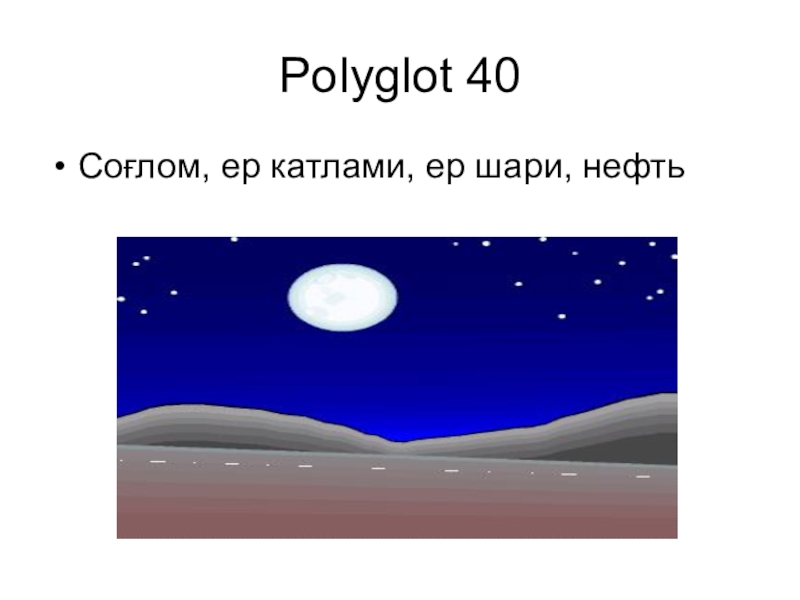 Polyglot 40

• Соғлом, ер катлами, ер шари, нефть